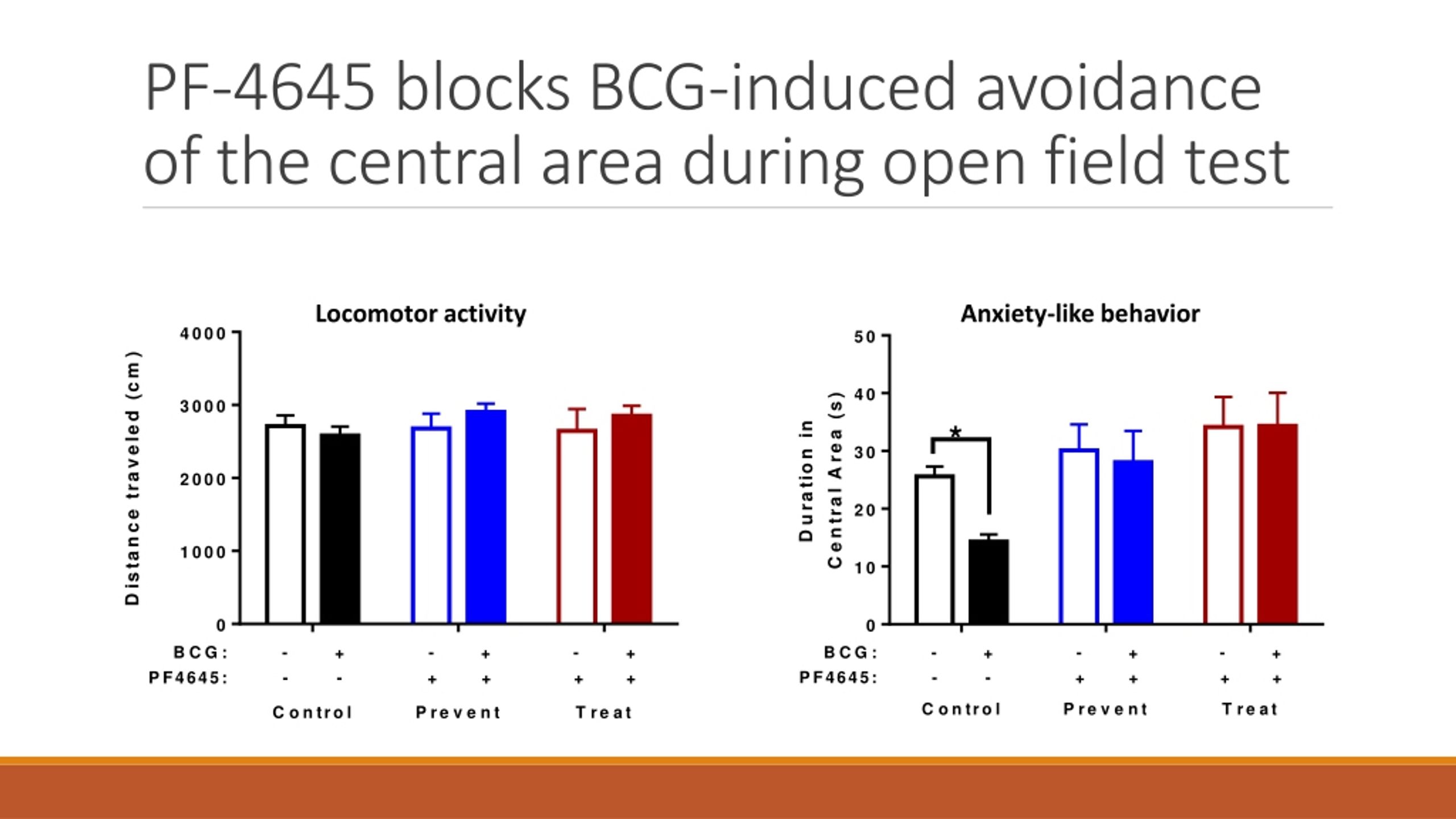 PF-4645 blocks BCG-induced avoidance of the central area during open field test

Locomotor activity

Distance traveled (cm)

4000
3000
2000
1000
0

BCG: - + - + - +
PF4645: - - + + + +

Control Prevent Treat

Anxiety-like behavior

Duration in Central Area (s)

50
40
30
20
10
0

*

BCG: - + - + - +
PF4645: - - + + + +

Control Prevent Treat